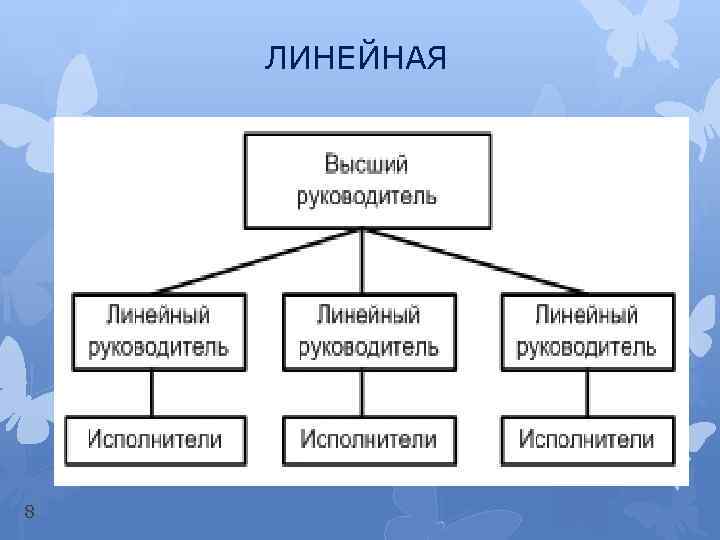 ЛИНЕЙНАЯ

Высший руководитель

Линейный руководитель

Линейный руководитель

Линейный руководитель

Исполнители

Исполнители

Исполнители

8